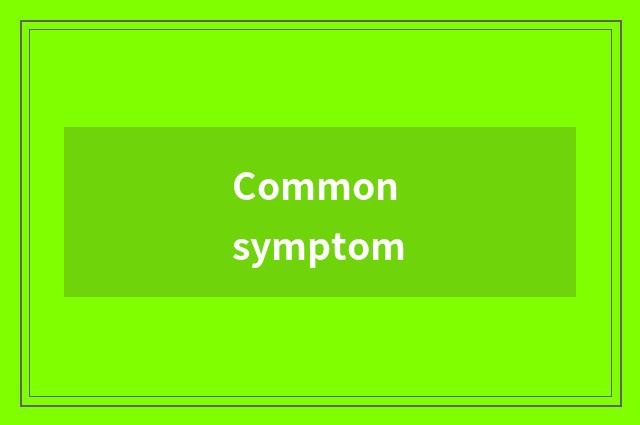 Common symptom